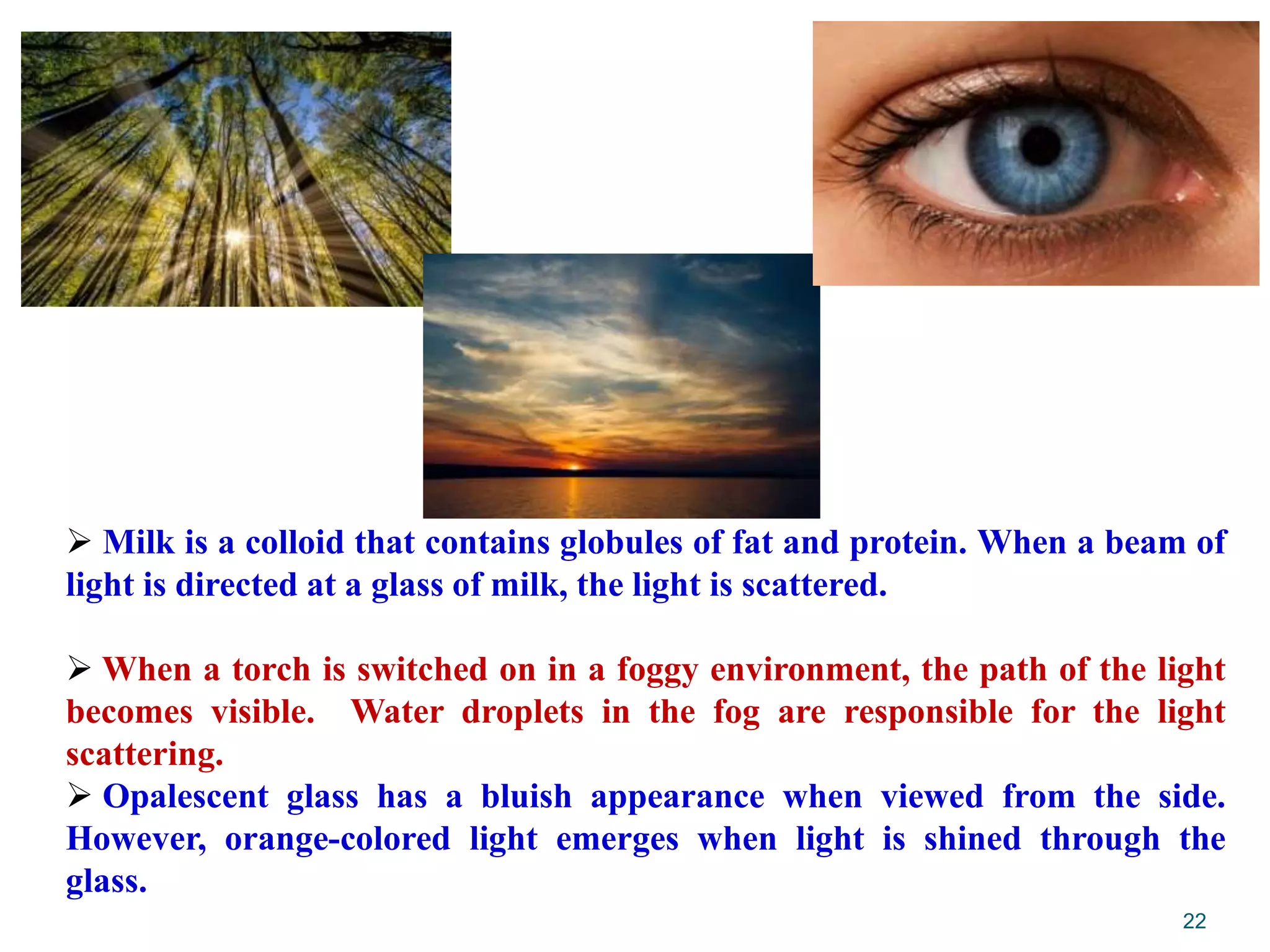 ➢ Milk is a colloid that contains globules of fat and protein. When a beam of light is directed at a glass of milk, the light is scattered.

➢ When a torch is switched on in a foggy environment, the path of the light becomes visible. Water droplets in the fog are responsible for the light scattering.

➢ Opalescent glass has a bluish appearance when viewed from the side. However, orange-colored light emerges when light is shined through the glass.

22